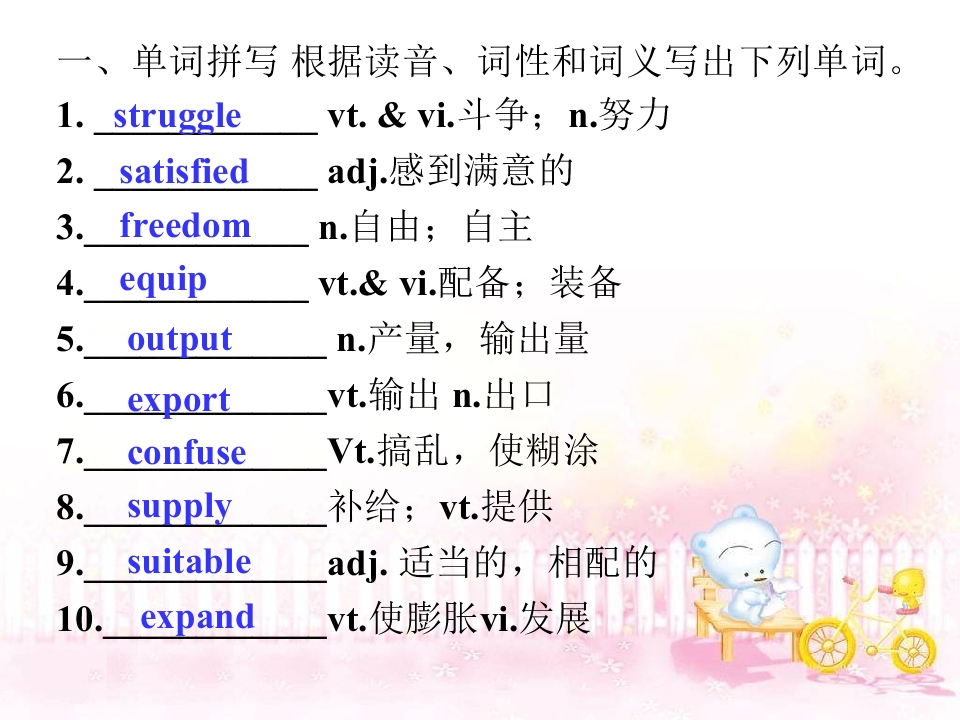 一、单词拼写 根据读音、词性和词义写出下列单词。

1. struggle vt. & vi.斗争；n.努力

2. satisfied adj.感到满意的

3. freedom n.自由；自主

4. equip vt.& vi.配备；装备

5. output n.产量，输出量

6. export vt.输出 n.出口

7. confuse Vt.搞乱，使糊涂

8. supply 补给；vt.提供

9. suitable adj. 适当的，相配的

10. expand vt.使膨胀vi.发展